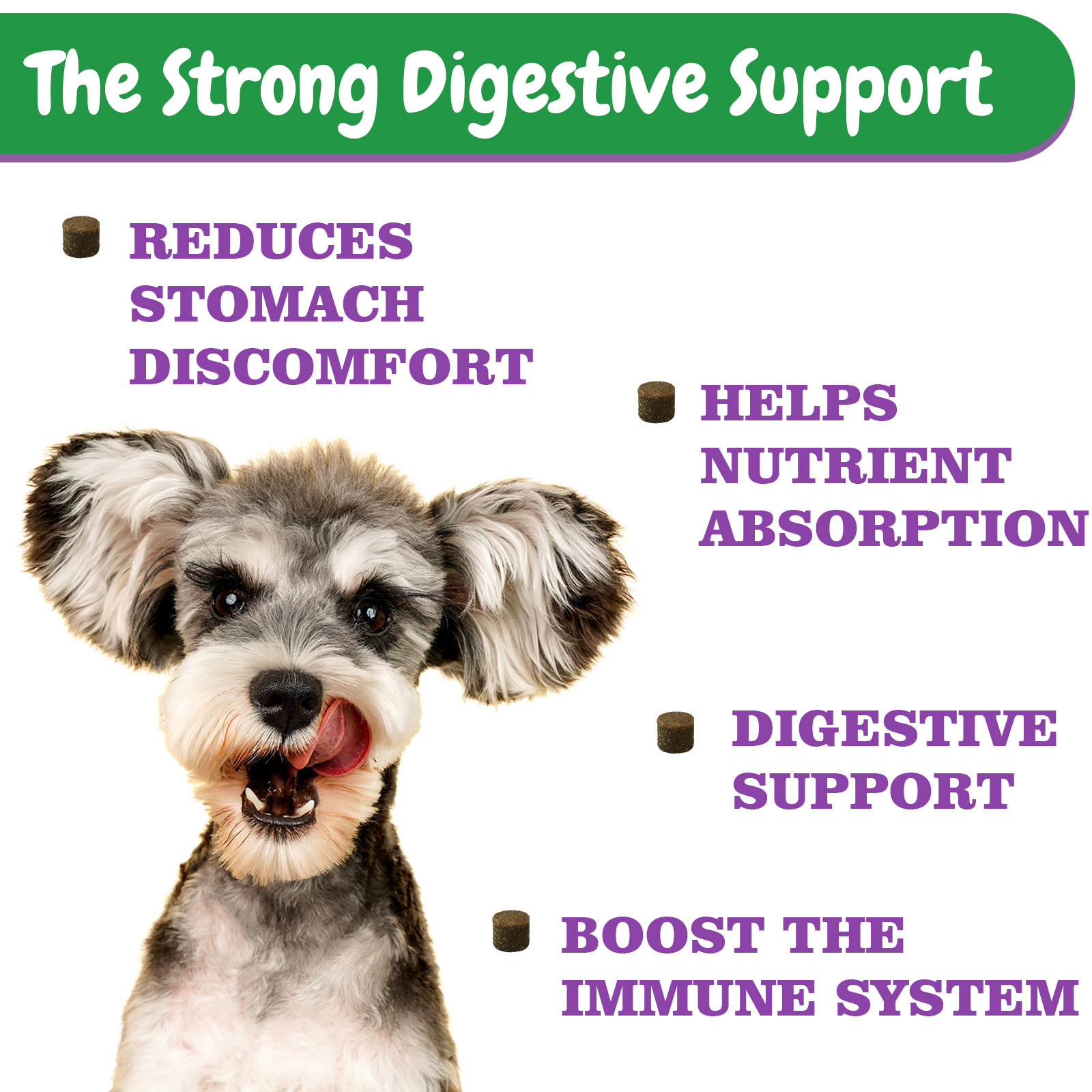 The Strong Digestive Support

REDUCES STOMACH DISCOMFORT

HELPS NUTRIENT ABSORPTION

DIGESTIVE SUPPORT

BOOST THE IMMUNE SYSTEM